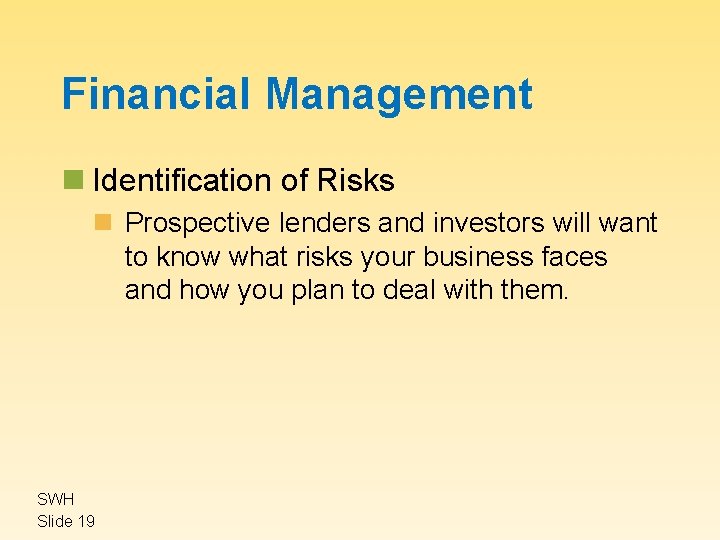 Financial Management

Identification of Risks

Prospective lenders and investors will want to know what risks your business faces and how you plan to deal with them.

SWH
Slide 19